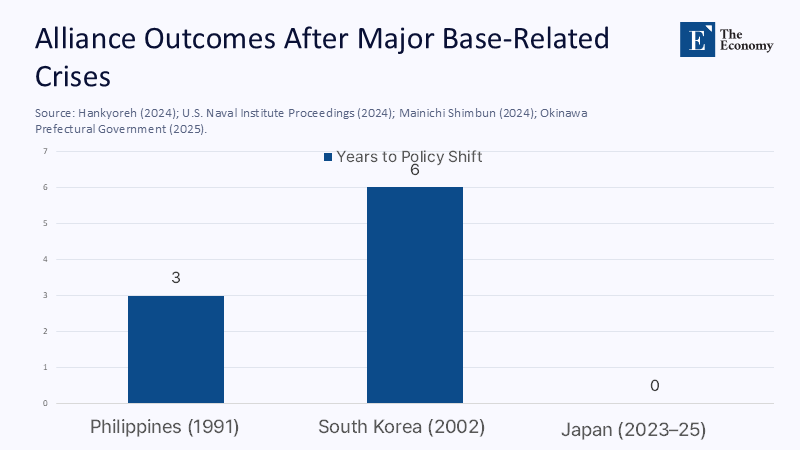 Alliance Outcomes After Major Base-Related Crises

E The Economy

Source: Hankyoreh (2024); U.S. Naval Institute Proceedings (2024); Mainichi Shimbun (2024); Okinawa Prefectural Government (2025).

Years to Policy Shift

7
6
5
4
3
2
1
0

3
6
0

Philippines (1991)
South Korea (2002)
Japan (2023–25)